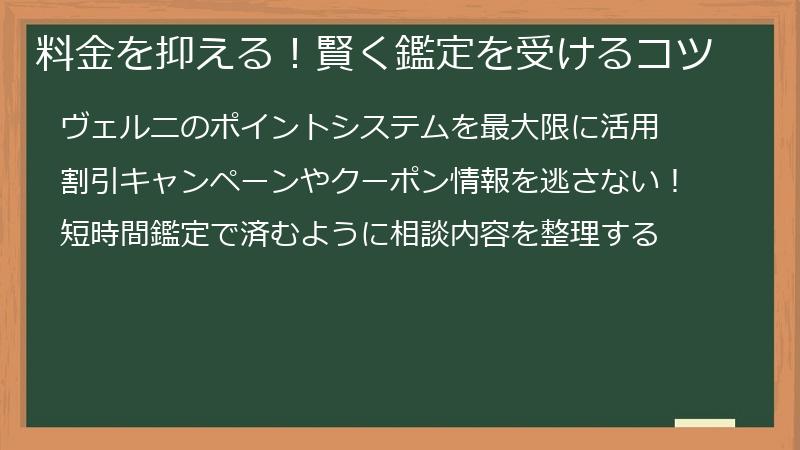 料金を抑える！賢く鑑定を受けるコツ

ヴェルニのポイントシステムを最大限に活用

割引キャンペーンやクーポン情報を逃さない！

短時間鑑定で済むように相談内容を整理する